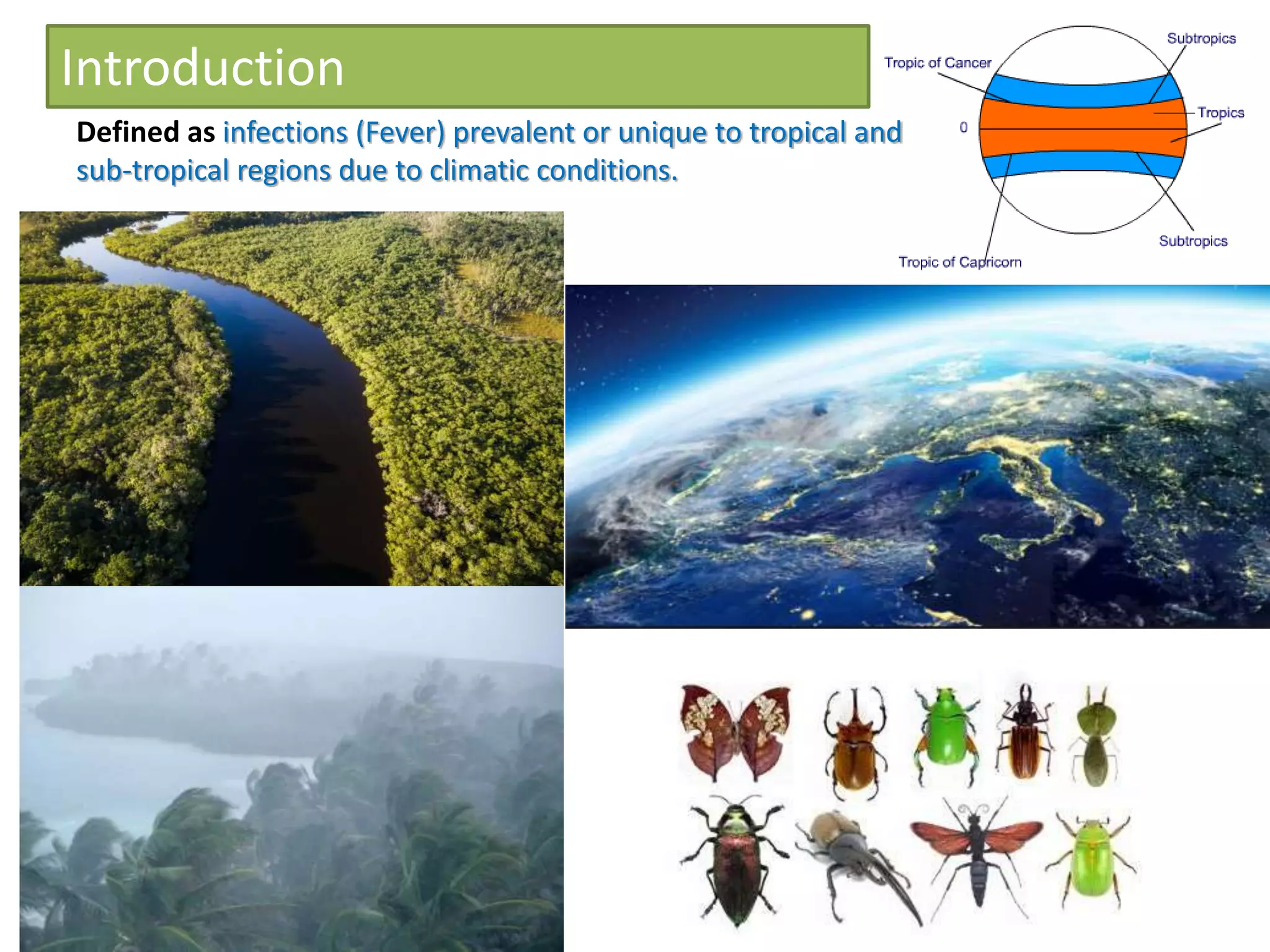 Introduction

Defined as infections (Fever) prevalent or unique to tropical and sub-tropical regions due to climatic conditions.

Subtropics
Tropic of Cancer
Tropics
0
Subtropics
Tropic of Capricorn